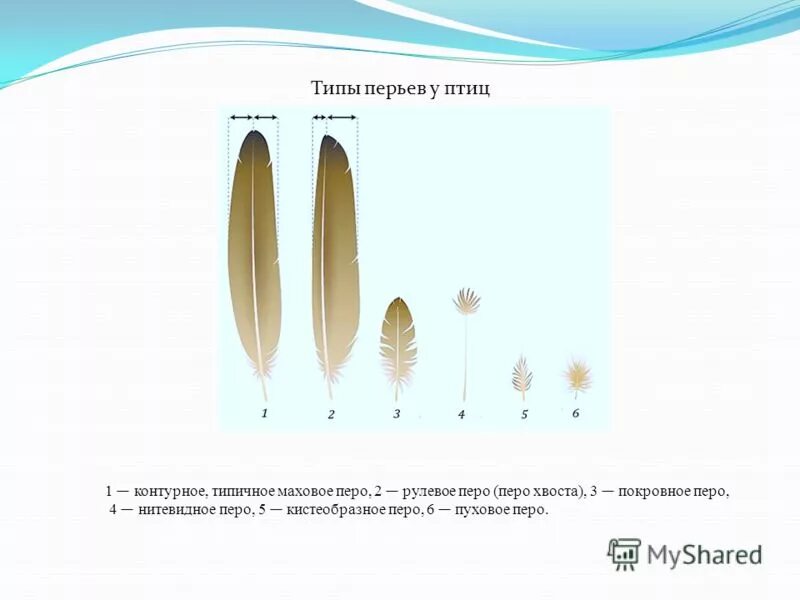 Типы перьев у птиц

1

2

3

4

5

6

1 — контурное, типичное маховое перо, 2 — рулевое перо (перо хвоста), 3 — покровное перо, 4 — нитевидное перо, 5 — кистеобразное перо, 6 — пуховое перо.

MyShared